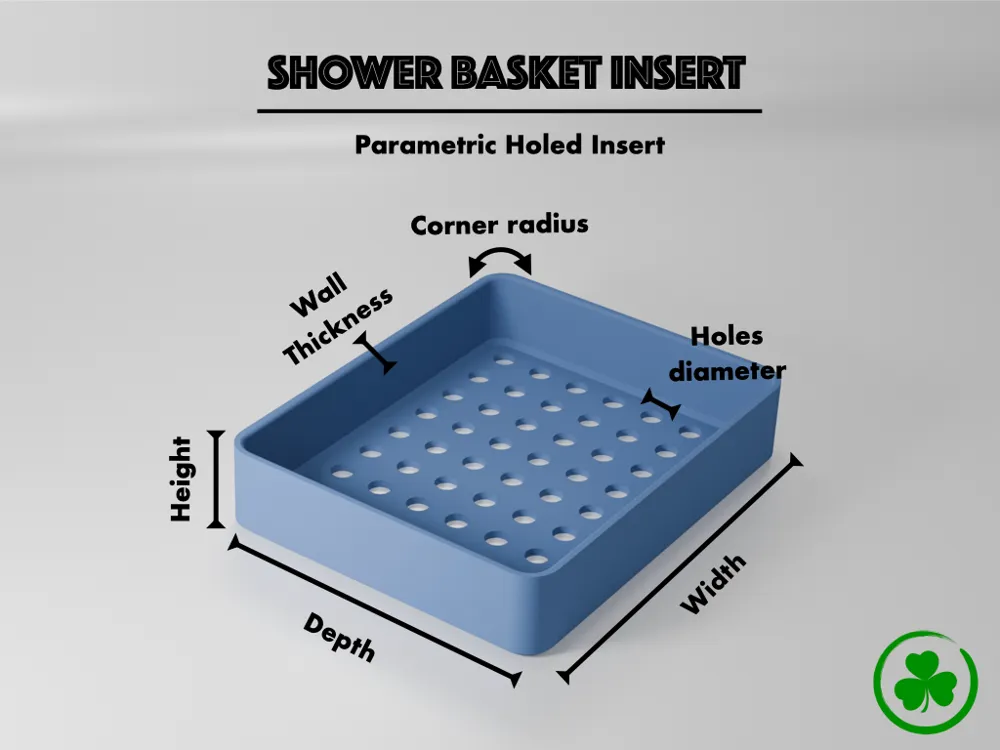 SHOWER BASKET INSERT

Parametric Holed Insert

Corner radius

Wall Thickness

Holes diameter

Height

Depth

Width